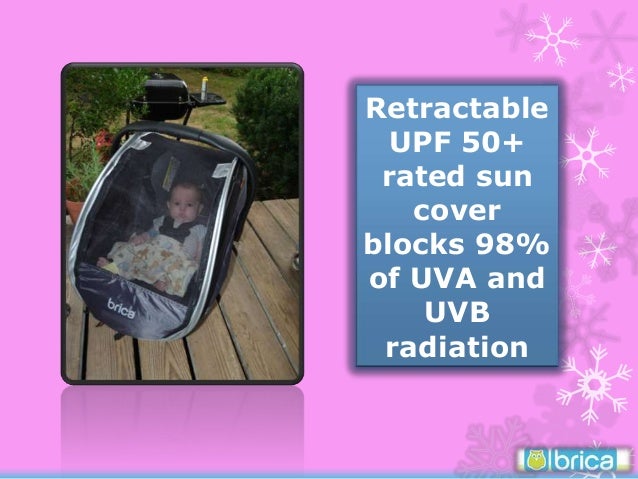 brica

Retractable UPF 50+ rated sun cover blocks 98% of UVA and UVB radiation

brica